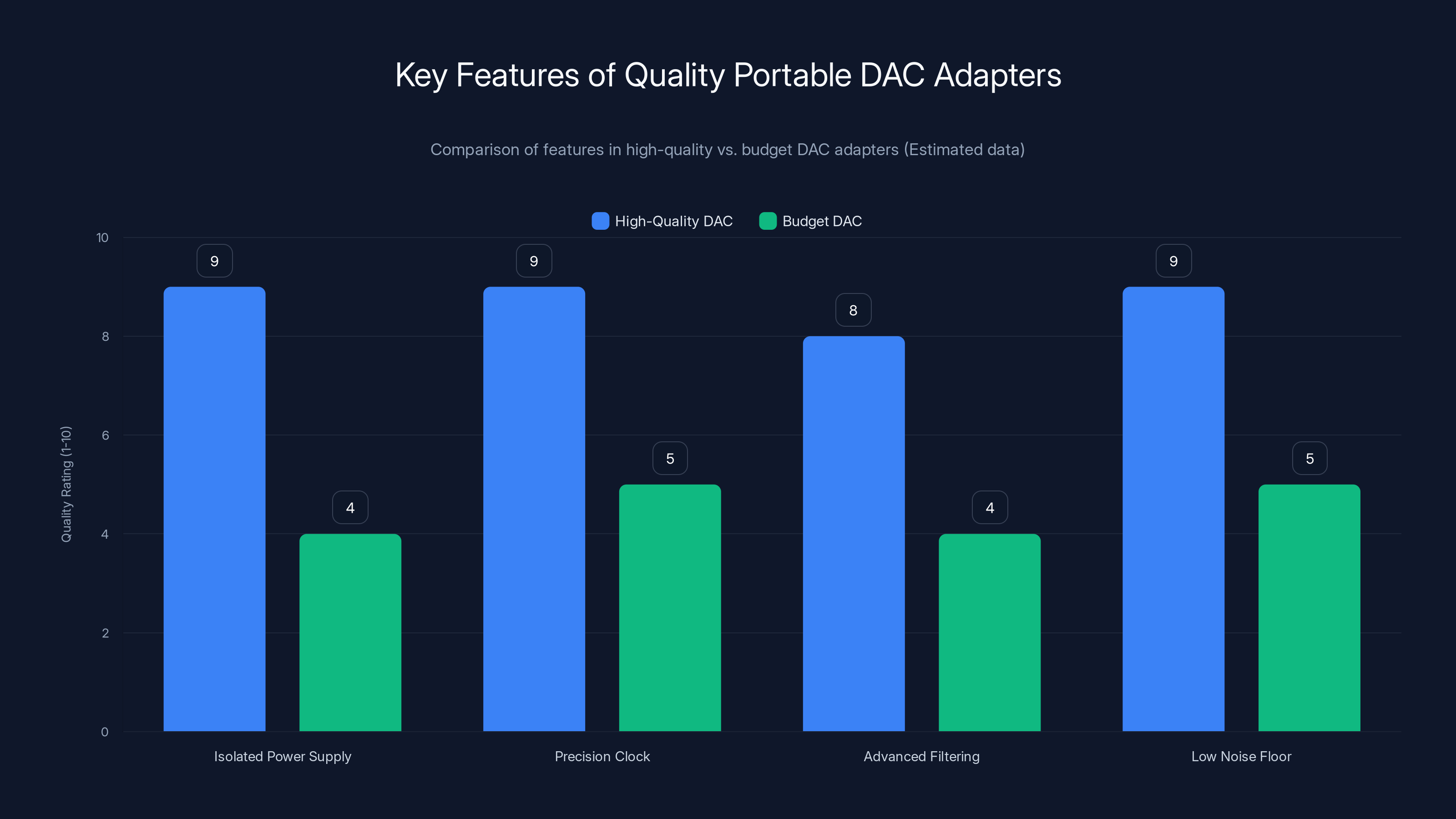 Key Features of Quality Portable DAC Adapters

Comparison of features in high-quality vs. budget DAC adapters (Estimated data)

High-Quality DAC
Budget DAC

Quality Rating (1-10)

10
8
6
4
2
0

9
4
9
5
8
4
9
5

Isolated Power Supply
Precision Clock
Advanced Filtering
Low Noise Floor